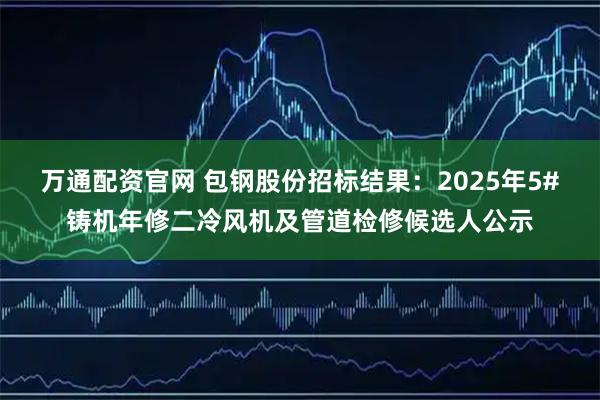 万通配资官网 包钢股份招标结果：2025年5#铸机年修二冷风机及管道检修候选人公示